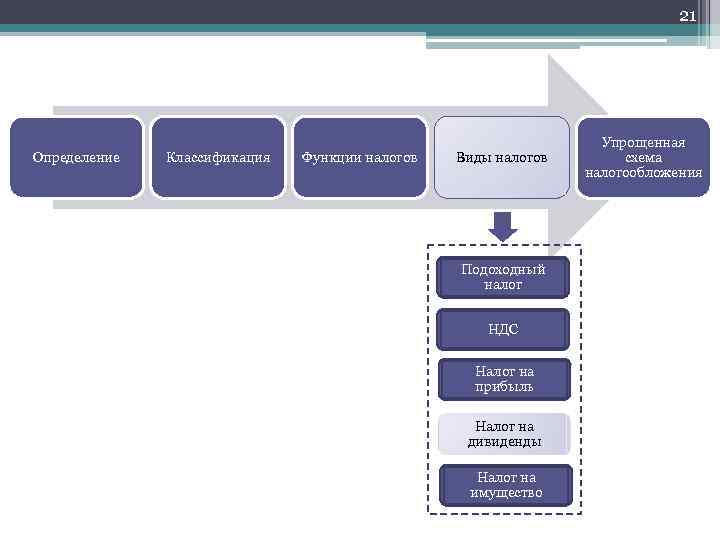 21

Определение

Классификация

Функции налогов

Виды налогов

Упрощенная схема налогообложения

Подоходный налог

НДС

Налог на прибыль

Налог на дивиденды

Налог на имущество